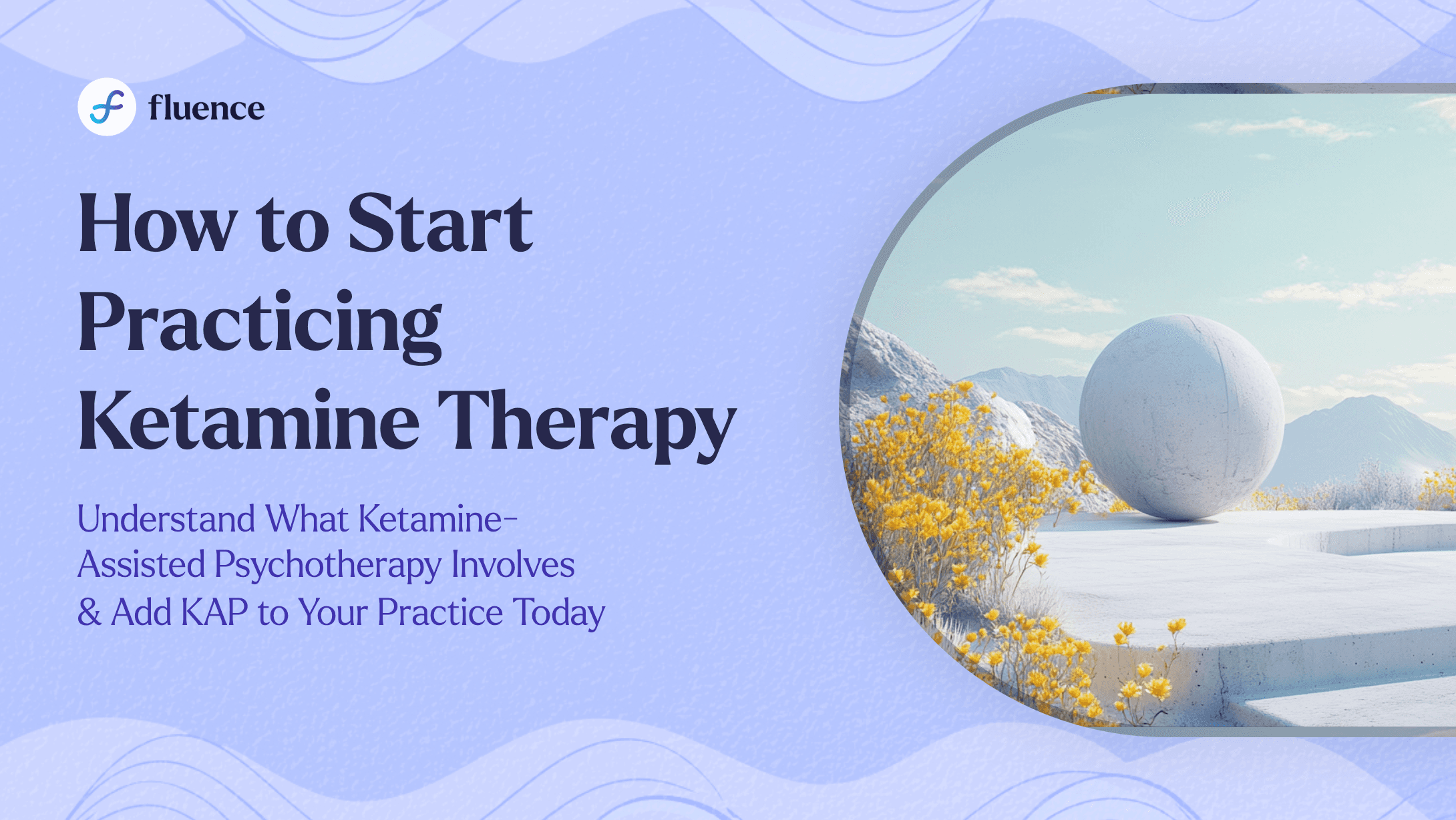 fluence

How to Start Practicing Ketamine Therapy

Understand What Ketamine-Assisted Psychotherapy Involves & Add KAP to Your Practice Today